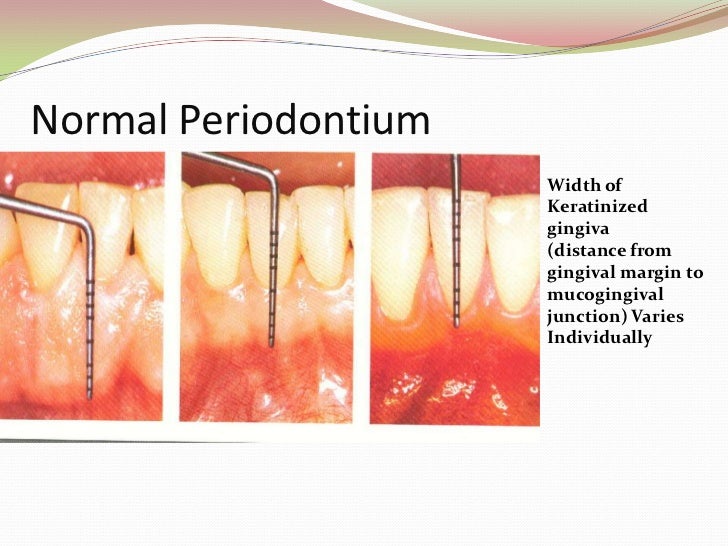 Normal Periodontium

Width of Keratinized gingiva (distance from gingival margin to mucogingival junction) Varies Individually